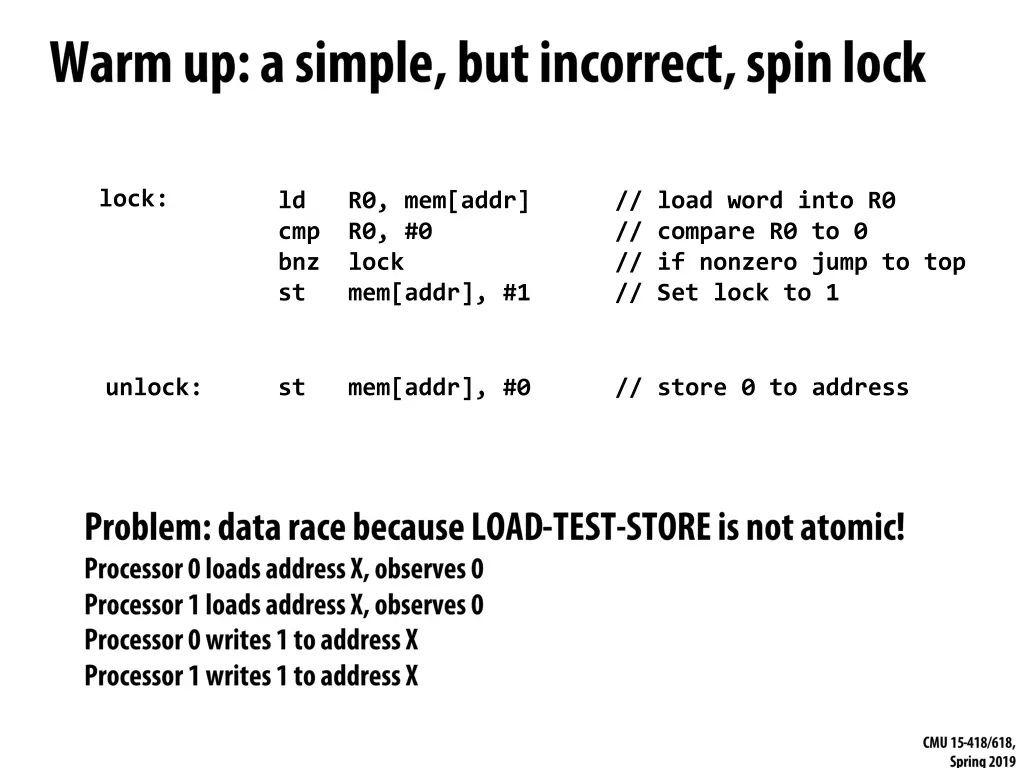 Warm up: a simple, but incorrect, spin lock

lock:    ld   R0, mem[addr]     // load word into R0
         cmp  R0, #0            // compare R0 to 0
         bnz  lock              // if nonzero jump to top
         st   mem[addr], #1     // Set lock to 1

unlock:  st   mem[addr], #0     // store 0 to address

Problem: data race because LOAD-TEST-STORE is not atomic!
Processor 0 loads address X, observes 0
Processor 1 loads address X, observes 0
Processor 0 writes 1 to address X
Processor 1 writes 1 to address X

CMU 15-418/618, Spring 2019